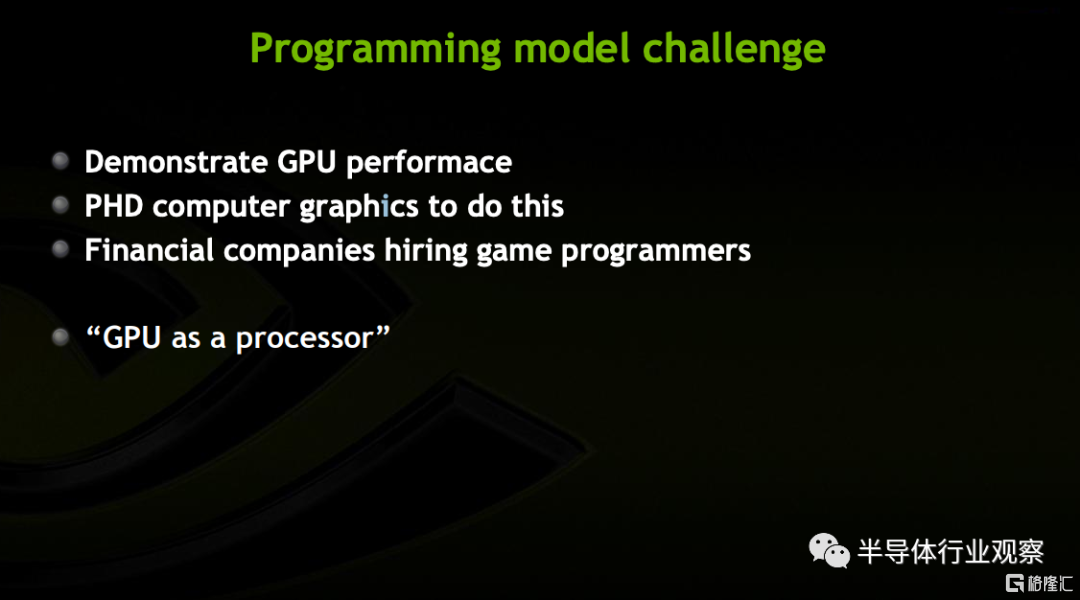 Programming model challenge

Demonstrate GPU performace

PHD computer graphics to do this

Financial companies hiring game programmers

“GPU as a processor”

半导体行业观察

格隆汇